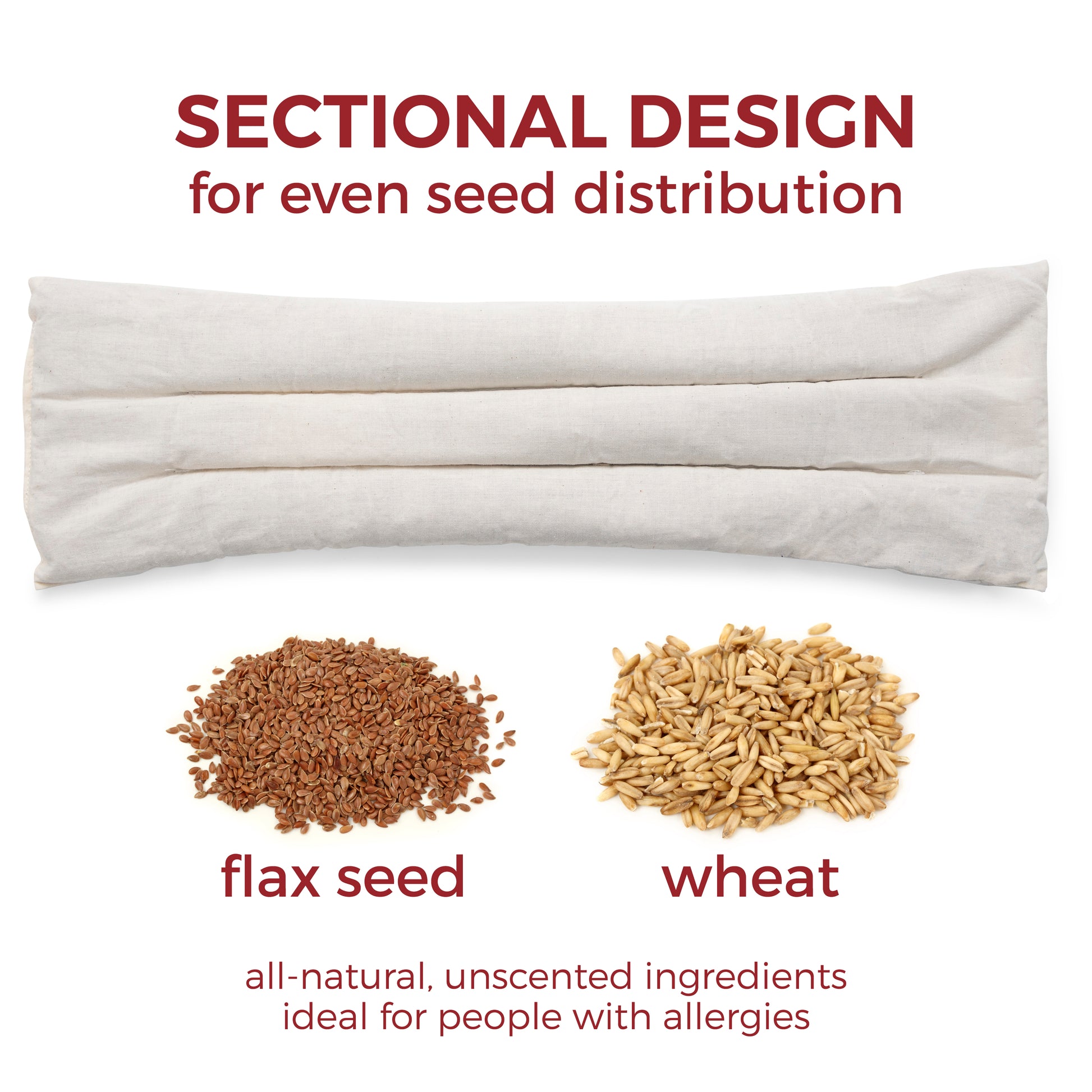 SECTIONAL DESIGN
for even seed distribution

flax seed

wheat

all-natural, unscented ingredients
ideal for people with allergies